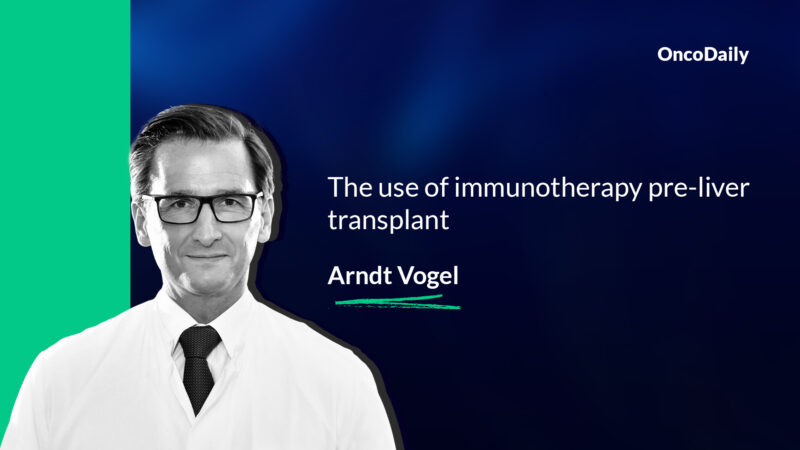 OncoDaily

The use of immunotherapy pre-liver transplant

Arndt Vogel